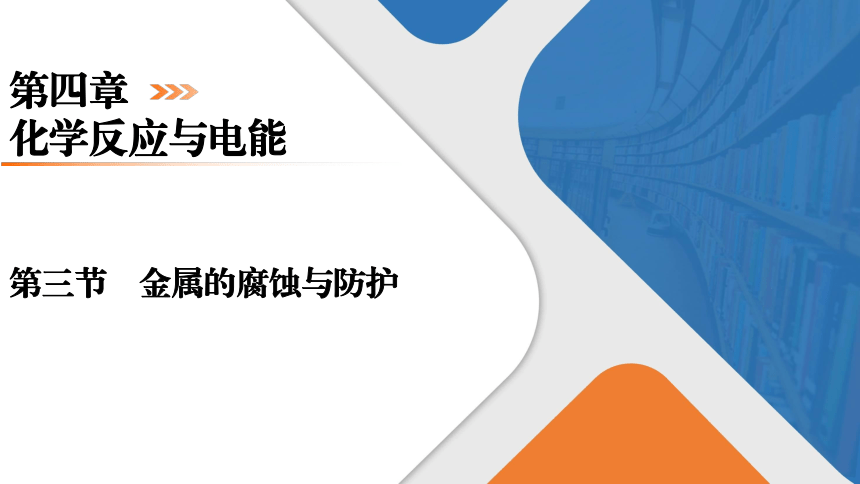 第四章
化学反应与电能

第三节　金属的腐蚀与防护